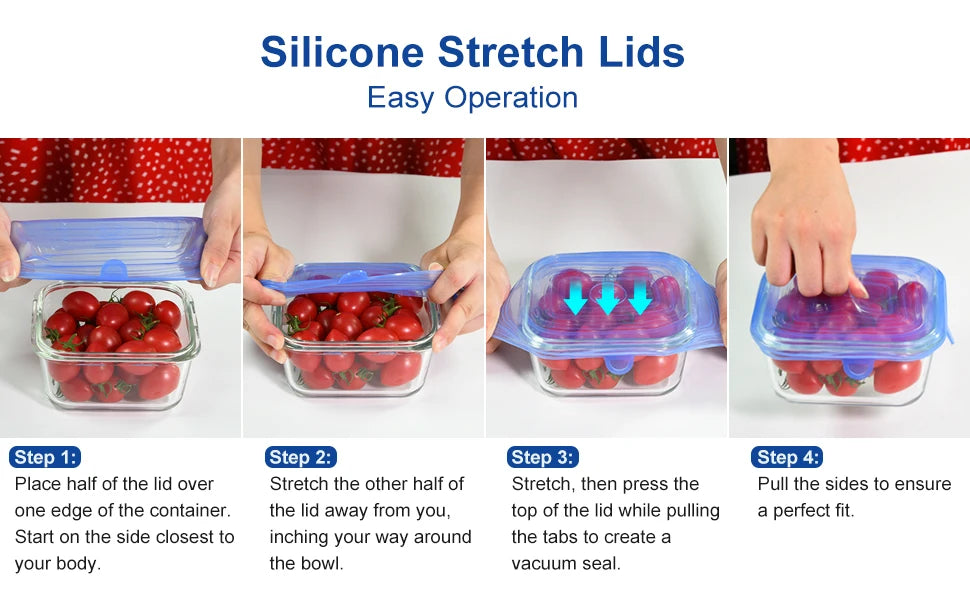 Silicone Stretch Lids
Easy Operation

Step 1:
Place half of the lid over one edge of the container. Start on the side closest to your body.

Step 2:
Stretch the other half of the lid away from you, inching your way around the bowl.

Step 3:
Stretch, then press the top of the lid while pulling the tabs to create a vacuum seal.

Step 4:
Pull the sides to ensure a perfect fit.